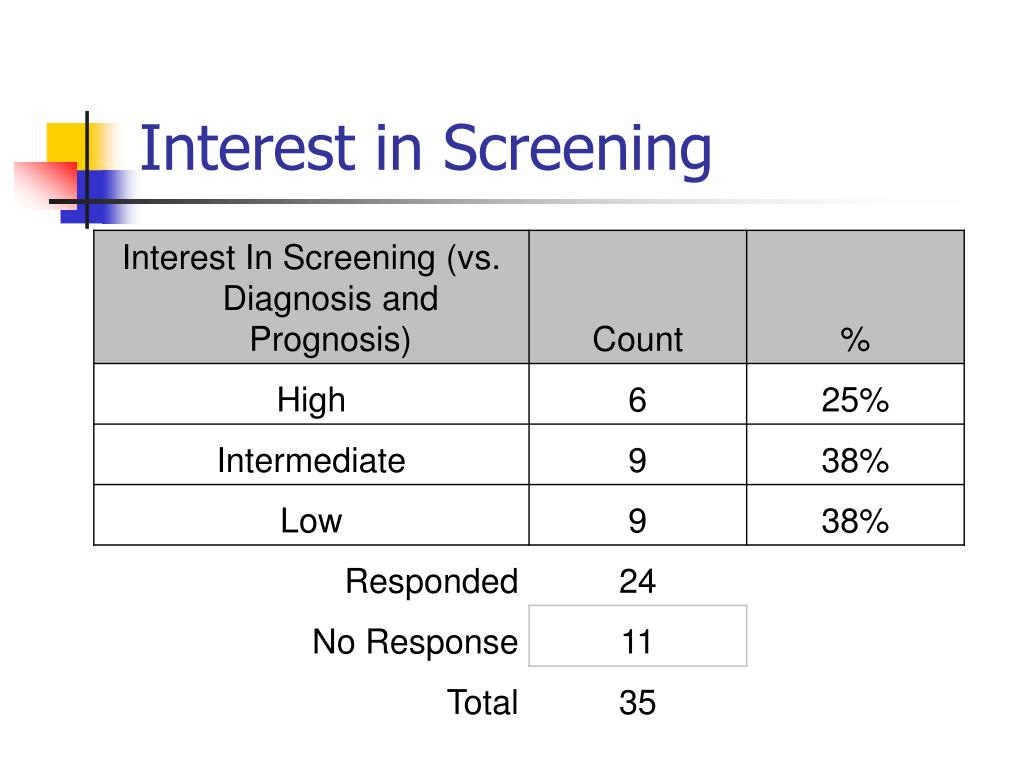 Interest in Screening

| Interest In Screening (vs. Diagnosis and Prognosis) | Count | % |
|---|---|---|
| High | 6 | 25% |
| Intermediate | 9 | 38% |
| Low | 9 | 38% |
| Responded | 24 | |
| No Response | 11 | |
| Total | 35 | |